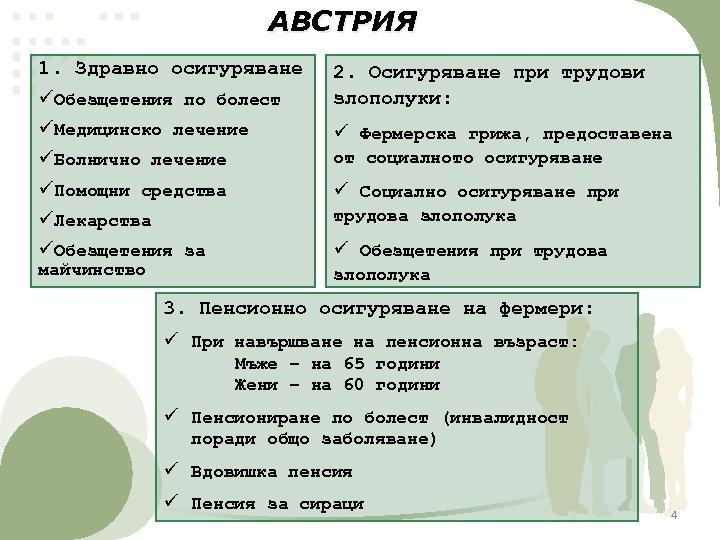 АВСТРИЯ

1. Здравно осигуряване
✓Обезщетения по болест
✓Медицинско лечение
✓Болнично лечение
✓Помощни средства
✓Лекарства
✓Обезщетения за майчинство

2. Осигуряване при трудови злополуки:
✓ Фермерска грижа, предоставена от социалното осигуряване
✓ Социално осигуряване при трудова злополука
✓ Обезщетения при трудова злополука

3. Пенсионно осигуряване на фермери:
✓ При навършване на пенсионна възраст:
Мъже – на 65 години
Жени – на 60 години
✓ Пенсиониране по болест (инвалидност поради общо заболяване)
✓ Вдовишка пенсия
✓ Пенсия за сираци

4